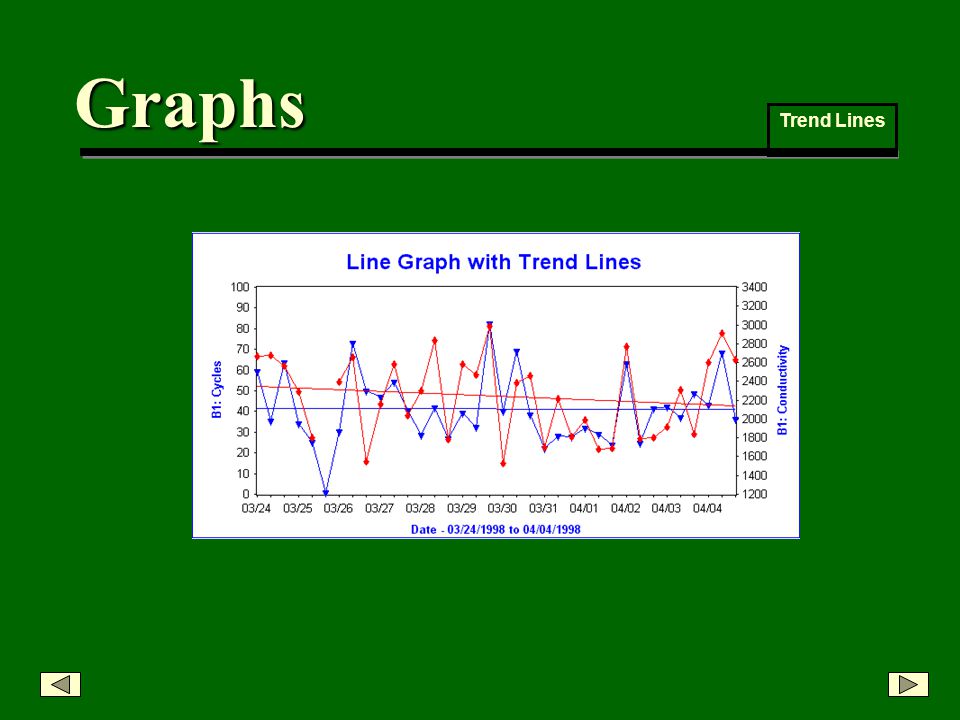 Graphs

Trend Lines

Line Graph with Trend Lines

B1: Cycles

100
90
80
70
60
50
40
30
20
10
0

3400
3200
3000
2800
2600
2400
2200
2000
1800
1600
1400
1200

B1: Conductivity

03/24 03/25 03/26 03/27 03/28 03/29 03/30 03/31 04/01 04/02 04/03 04/04

Date - 03/24/1998 to 04/04/1998